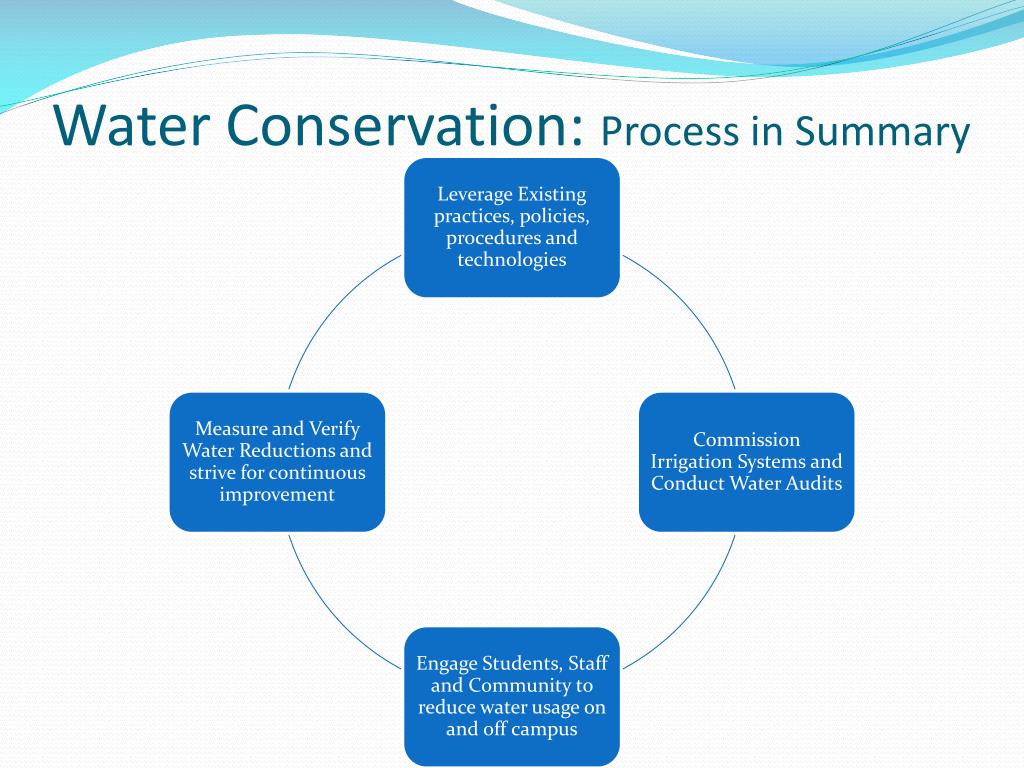 Water Conservation: Process in Summary

Leverage Existing practices, policies, procedures and technologies

Commission Irrigation Systems and Conduct Water Audits

Engage Students, Staff and Community to reduce water usage on and off campus

Measure and Verify Water Reductions and strive for continuous improvement